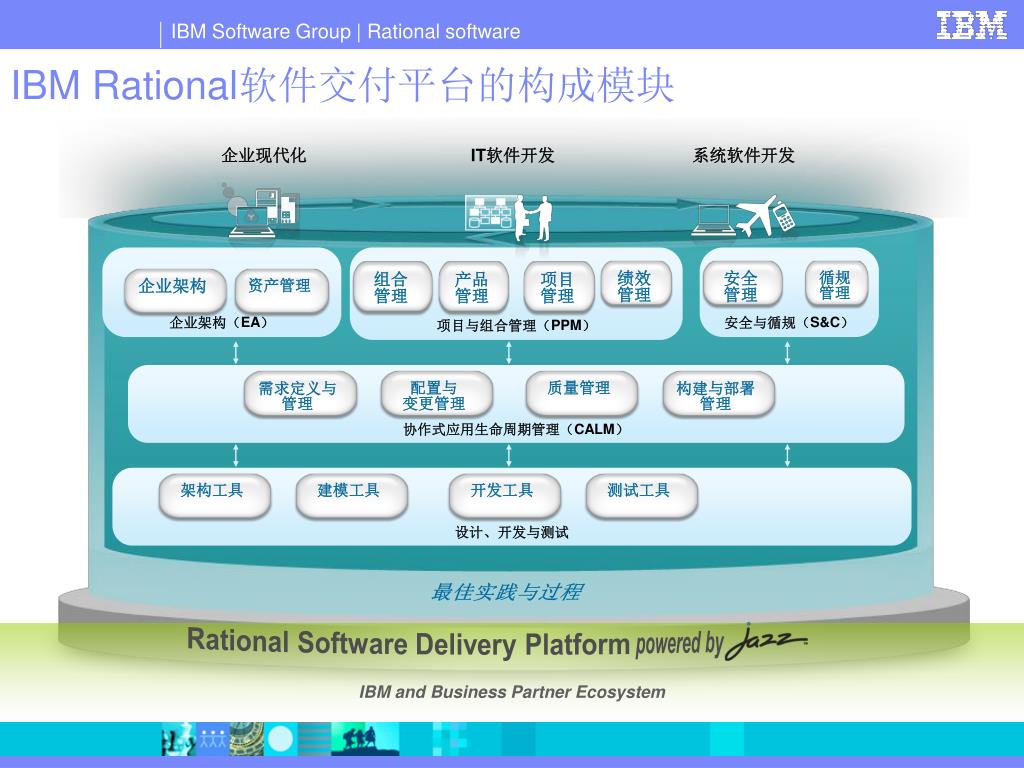 IBM Software Group | Rational software

IBM

IBM Rational软件交付平台的构成模块

企业现代化

IT软件开发

系统软件开发

企业架构

资产管理

企业架构（EA）

组合管理

产品管理

项目管理

绩效管理

项目与组合管理（PPM）

安全管理

循规管理

安全与循规（S&C）

需求定义与管理

配置与变更管理

质量管理

构建与部署管理

协作式应用生命周期管理（CALM）

架构工具

建模工具

开发工具

测试工具

设计、开发与测试

最佳实践与过程

Rational Software Delivery Platform powered by Jazz

IBM and Business Partner Ecosystem